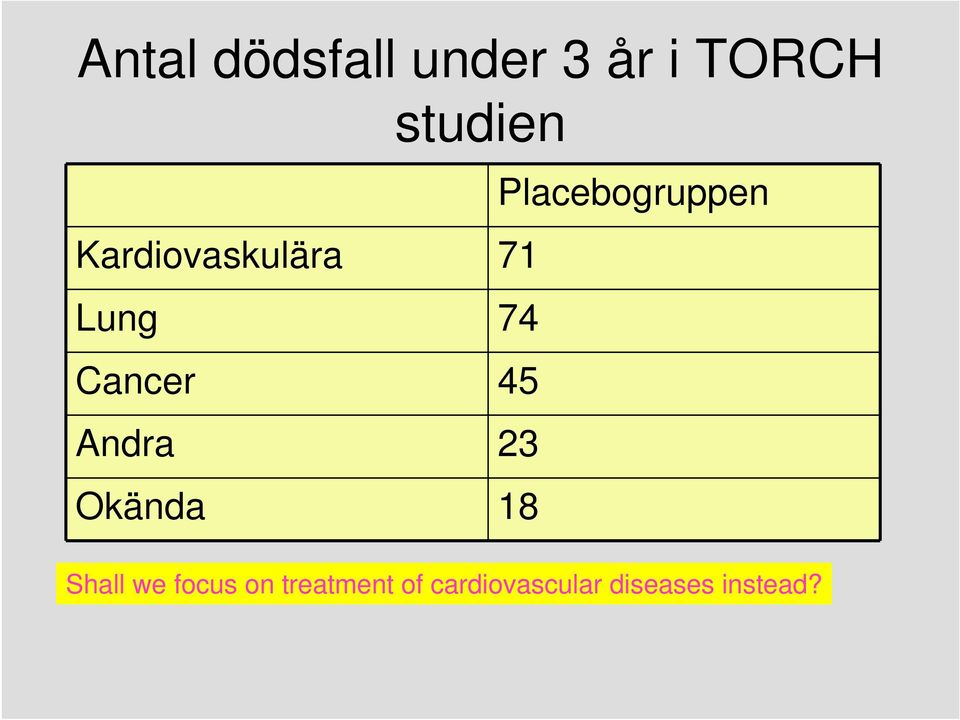 Antal dödsfall under 3 år i TORCH studien

| | Placebogruppen |
|---|---|
| Kardiovaskulära | 71 |
| Lung | 74 |
| Cancer | 45 |
| Andra | 23 |
| Okända | 18 |

Shall we focus on treatment of cardiovascular diseases instead?